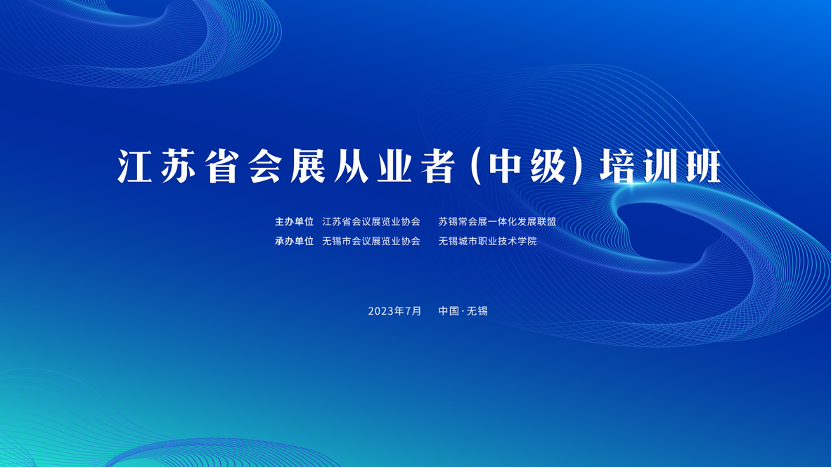 江苏省会展从业者（中级）培训班

主办单位 江苏省会议展览业协会 苏锡常会展一体化发展联盟
承办单位 无锡市会议展览业协会 无锡城市职业技术学院

2023年7月 中国·无锡